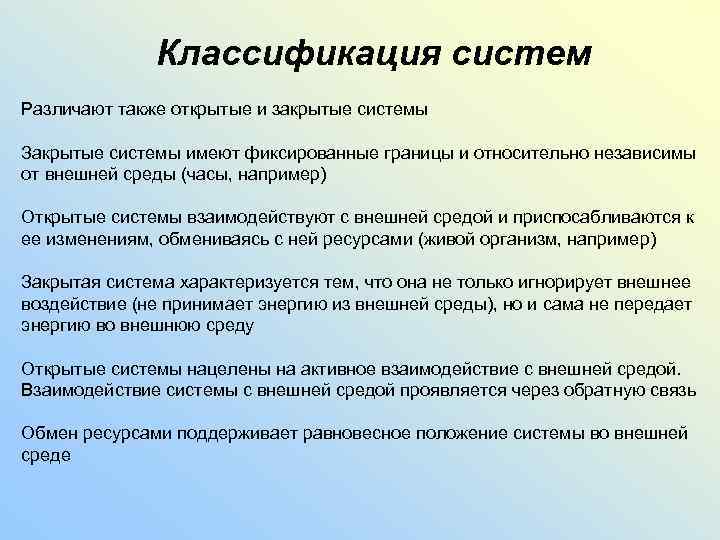 Классификация систем

Различают также открытые и закрытые системы

Закрытые системы имеют фиксированные границы и относительно независимы от внешней среды (часы, например)

Открытые системы взаимодействуют с внешней средой и приспосабливаются к ее изменениям, обмениваясь с ней ресурсами (живой организм, например)

Закрытая система характеризуется тем, что она не только игнорирует внешнее воздействие (не принимает энергию из внешней среды), но и сама не передает энергию во внешнюю среду

Открытые системы нацелены на активное взаимодействие с внешней средой. Взаимодействие системы с внешней средой проявляется через обратную связь

Обмен ресурсами поддерживает равновесное положение системы во внешней среде